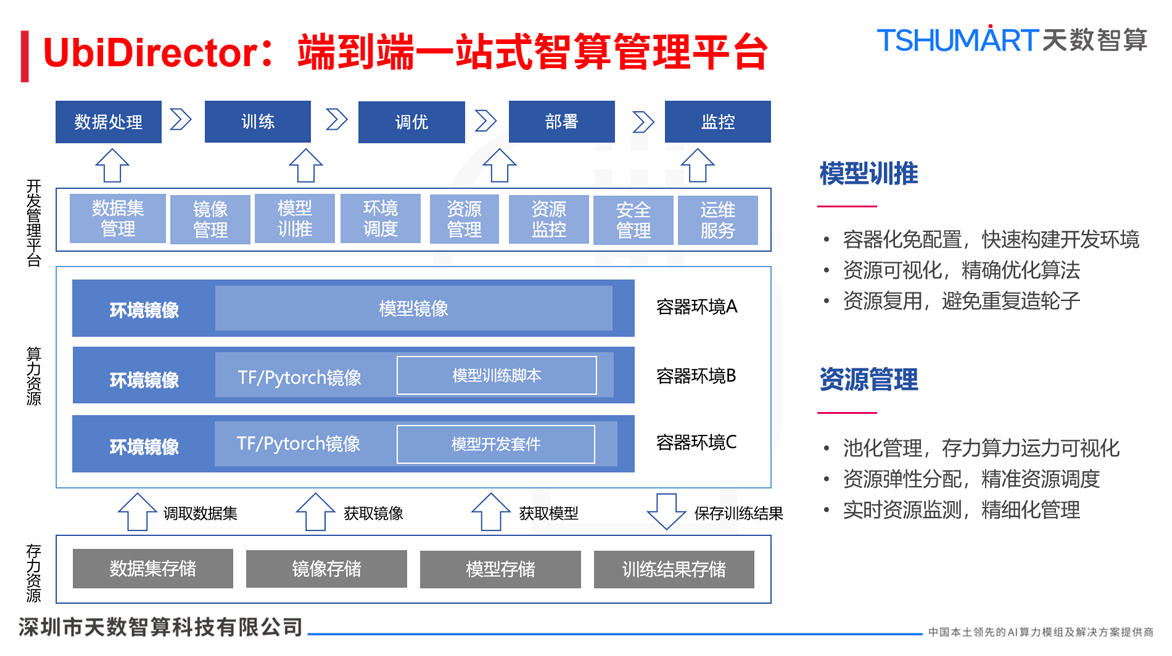 UbiDirector：端到端一站式智算管理平台

TSHUMART 天数智算

数据处理 训练 调优 部署 监控

开发管理平台

数据集管理 镜像管理 模型训推 环境调度 资源管理 资源监控 安全管理 运维服务

算力资源

环境镜像 模型镜像 容器环境A

环境镜像 TF/Pytorch镜像 模型训练脚本 容器环境B

环境镜像 TF/Pytorch镜像 模型开发套件 容器环境C

调取数据集 获取镜像 获取模型 保存训练结果

存力资源

数据集存储 镜像存储 模型存储 训练结果存储

模型训推

• 容器化免配置，快速构建开发环境
• 资源可视化，精确优化算法
• 资源复用，避免重复造轮子

资源管理

• 池化管理，存力算力运力可视化
• 资源弹性分配，精准资源调度
• 实时资源监测，精细化管理

深圳市天数智算科技有限公司

中国本土领先的AI算力模组及解决方案提供商